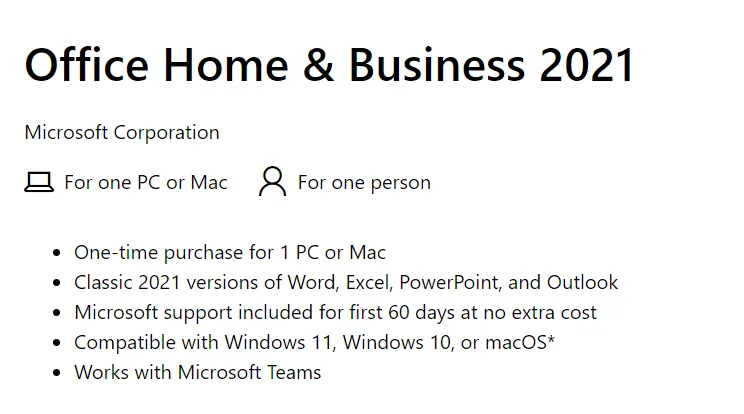 Office Home & Business 2021

Microsoft Corporation

For one PC or Mac For one person

- One-time purchase for 1 PC or Mac
- Classic 2021 versions of Word, Excel, PowerPoint, and Outlook
- Microsoft support included for first 60 days at no extra cost
- Compatible with Windows 11, Windows 10, or macOS*
- Works with Microsoft Teams